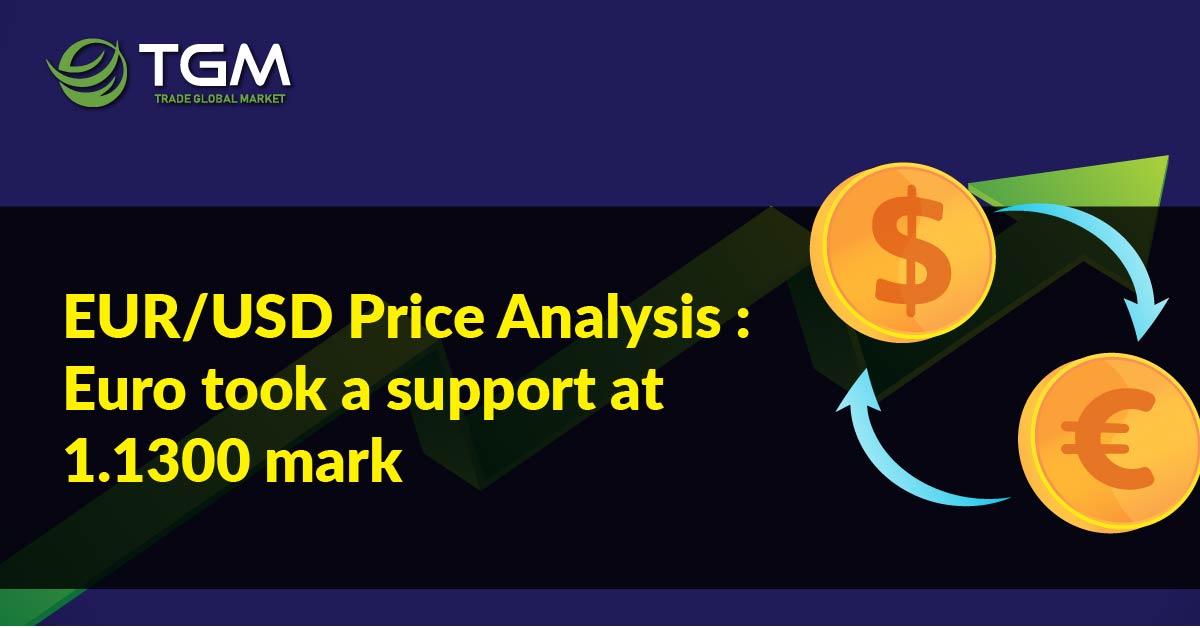 TGM
TRADE GLOBAL MARKET

EUR/USD Price Analysis : Euro took a support at 1.1300 mark

$

€